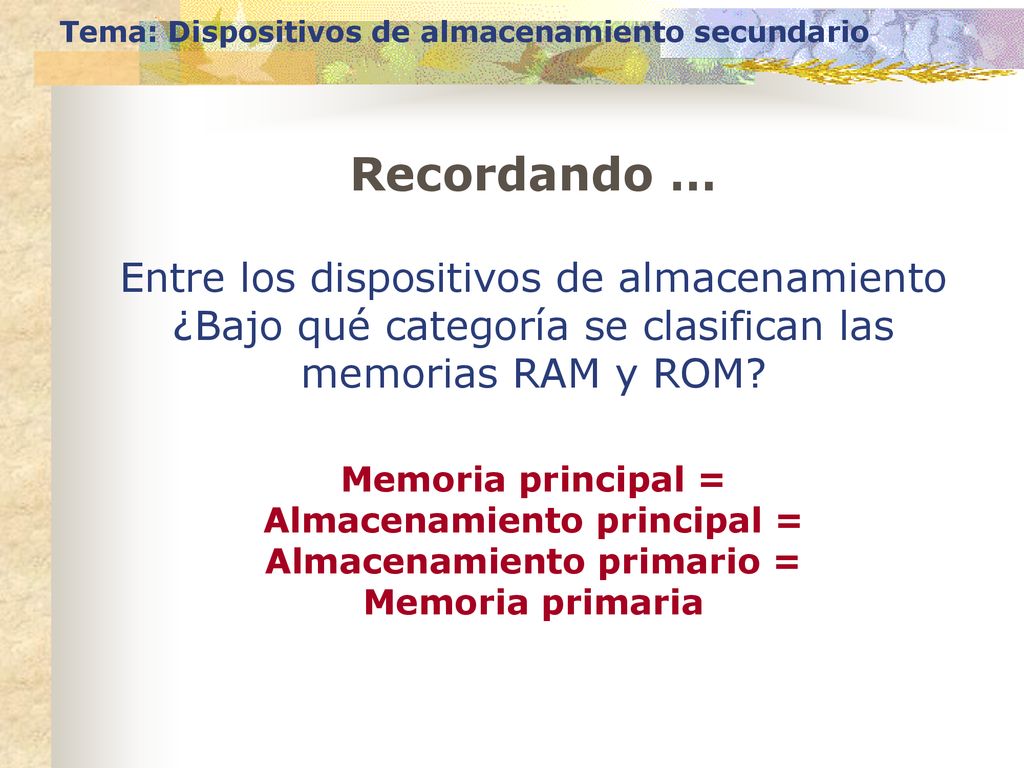 Tema: Dispositivos de almacenamiento secundario

Recordando …

Entre los dispositivos de almacenamiento ¿Bajo qué categoría se clasifican las memorias RAM y ROM?

Memoria principal =
Almacenamiento principal =
Almacenamiento primario =
Memoria primaria